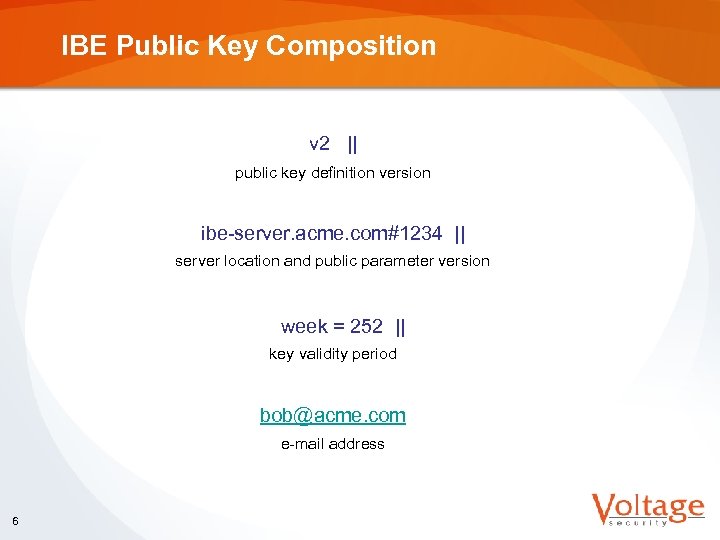 IBE Public Key Composition

v2 ||

public key definition version

ibe-server.acme.com#1234 ||

server location and public parameter version

week = 252 ||

key validity period

bob@acme.com

e-mail address

6

Voltage
security